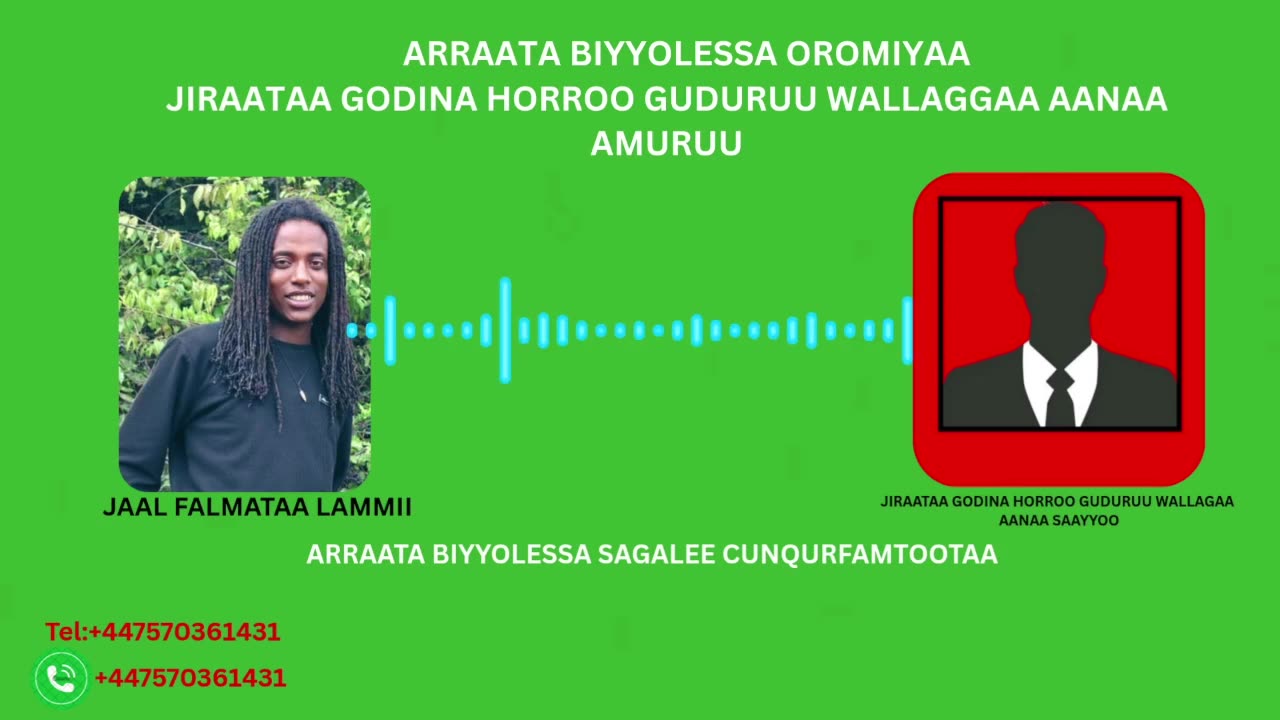 ARRAATA BIYYOLESSA OROMIYAA
JIRAATAA GODINA HORROO GUDURUU WALLAGGAA AANAA AMURUU

JAAL FALMATAA LAMMII

JIRAATAA GODINA HORROO GUDURUU WALLAGAA AANAA SAAYYOO

ARRAATA BIYYOLESSA SAGALEE CUNQURFAMTOOTAA

Tel:+447570361431
+447570361431